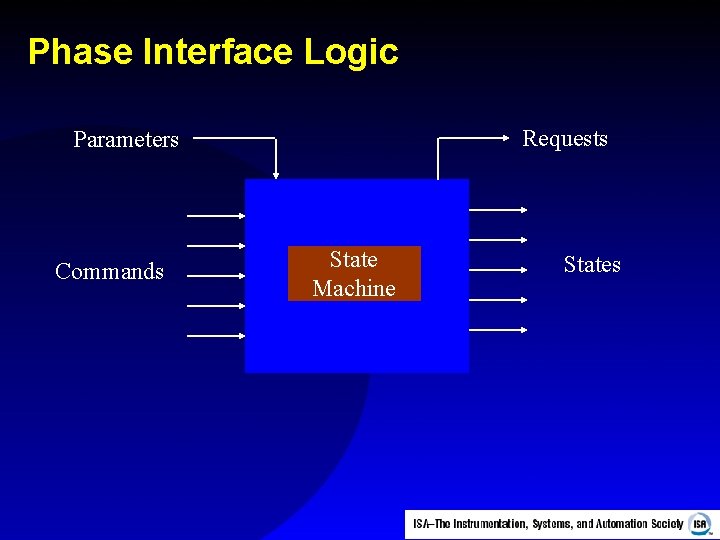 Phase Interface Logic

Parameters

Requests

Commands

State Machine

States

ISA–The Instrumentation, Systems, and Automation Society ISA